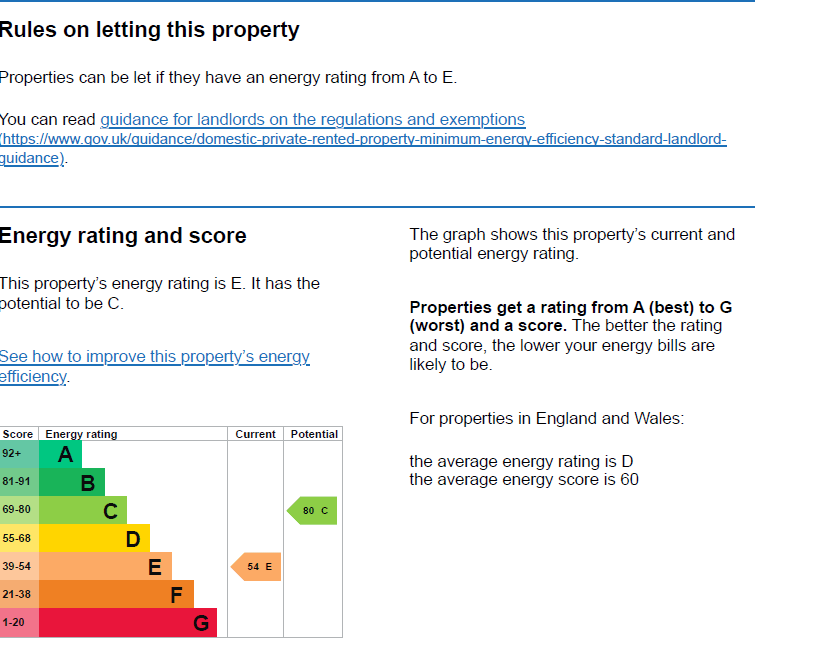 Rules on letting this property

Properties can be let if they have an energy rating from A to E.

You can read guidance for landlords on the regulations and exemptions (https://www.gov.uk/guidance/domestic-private-rented-property-minimum-energy-efficiency-standard-landlord-guidance).

Energy rating and score

This property's energy rating is E. It has the potential to be C.

See how to improve this property's energy efficiency.

| Score | Energy rating | Current | Potential |
|---|---|---|---|
| 92+ | A | | |
| 81-91 | B | | |
| 69-80 | C | | 80 C |
| 55-68 | D | | |
| 39-54 | E | 54 E | |
| 21-38 | F | | |
| 1-20 | G | | |

The graph shows this property's current and potential energy rating.

Properties get a rating from A (best) to G (worst) and a score. The better the rating and score, the lower your energy bills are likely to be.

For properties in England and Wales:

the average energy rating is D
the average energy score is 60